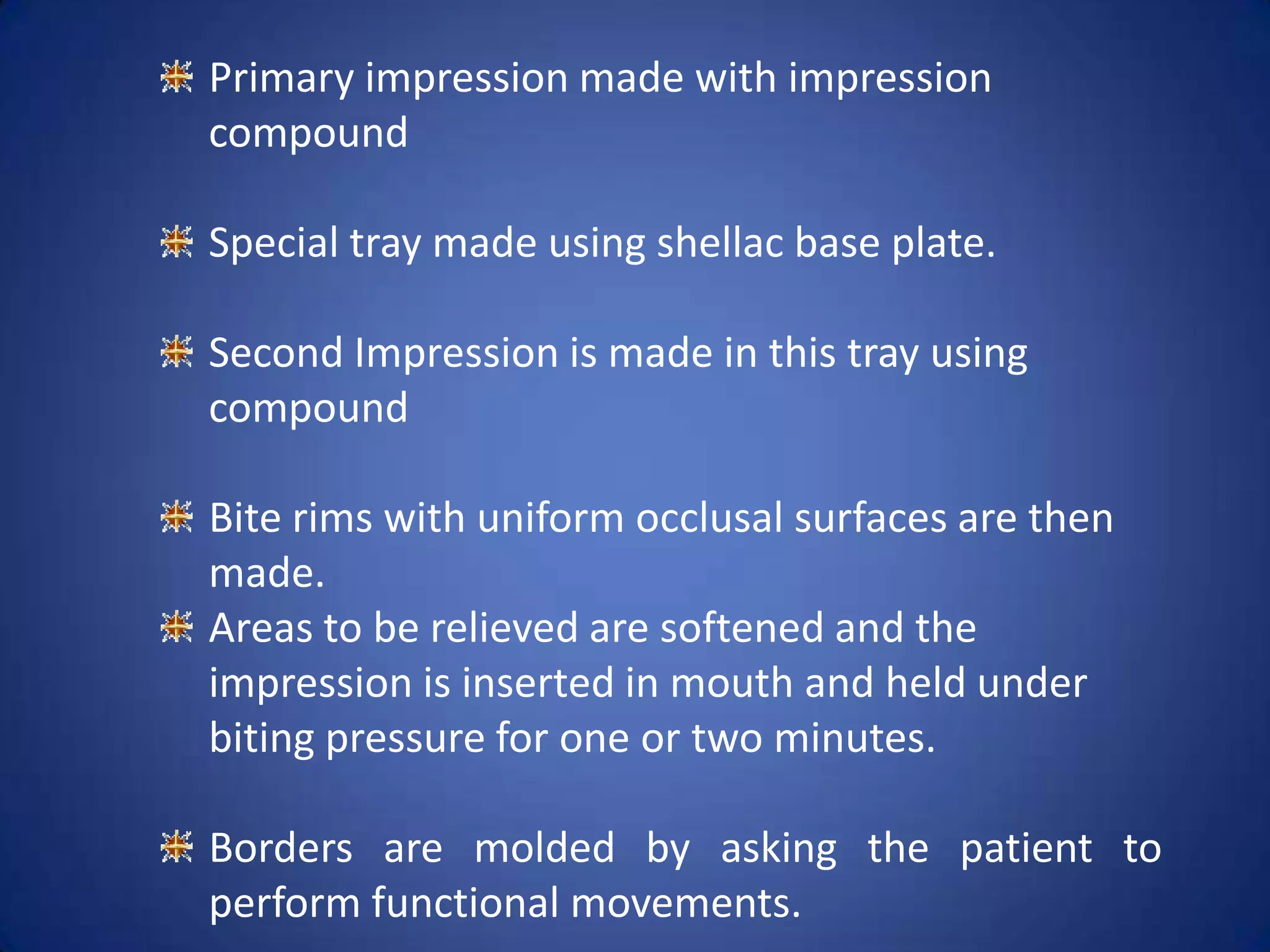 Primary impression made with impression compound

Special tray made using shellac base plate.

Second Impression is made in this tray using compound

Bite rims with uniform occlusal surfaces are then made.

Areas to be relieved are softened and the impression is inserted in mouth and held under biting pressure for one or two minutes.

Borders are molded by asking the patient to perform functional movements.